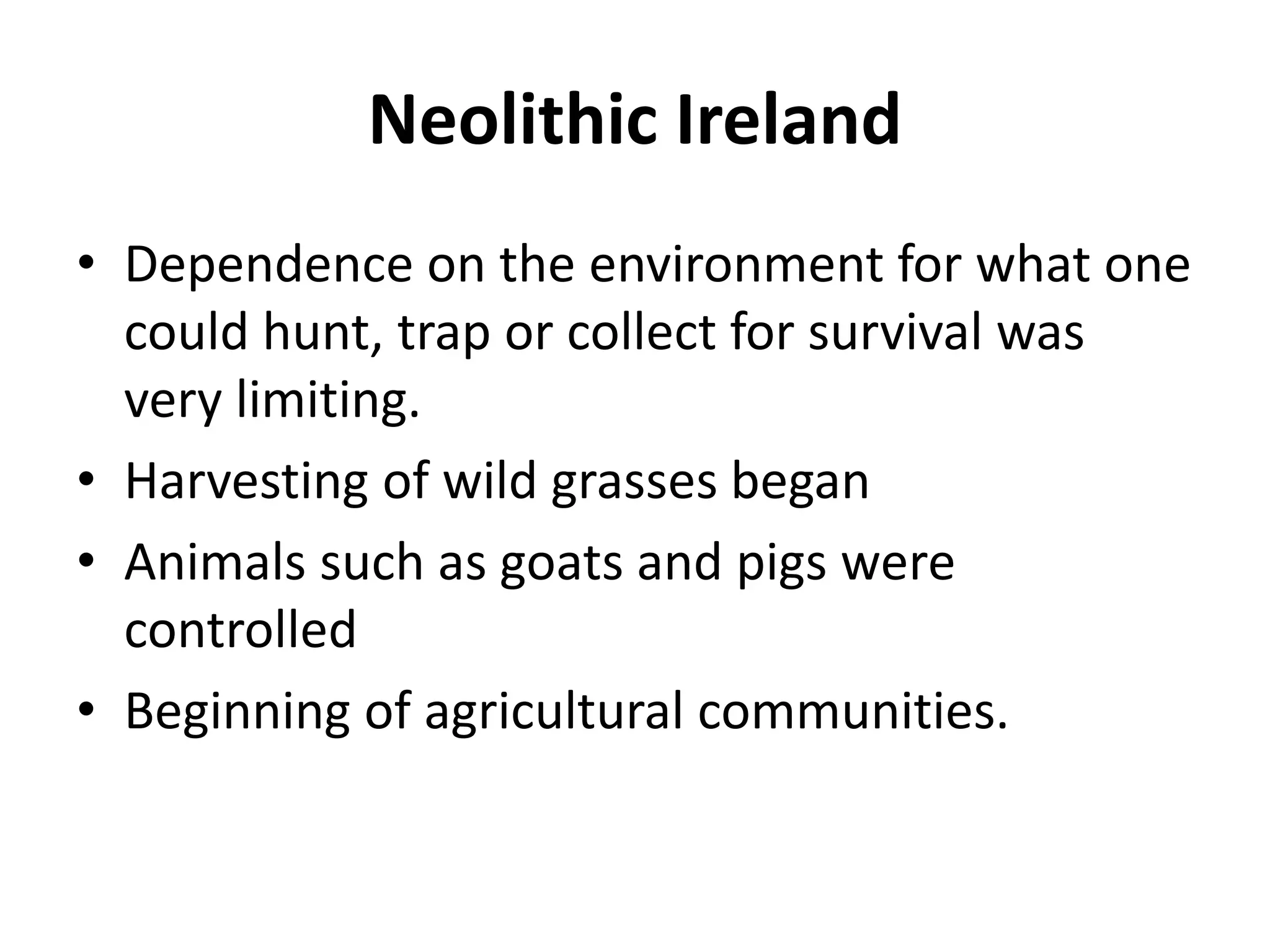 Neolithic Ireland

• Dependence on the environment for what one could hunt, trap or collect for survival was very limiting.
• Harvesting of wild grasses began
• Animals such as goats and pigs were controlled
• Beginning of agricultural communities.